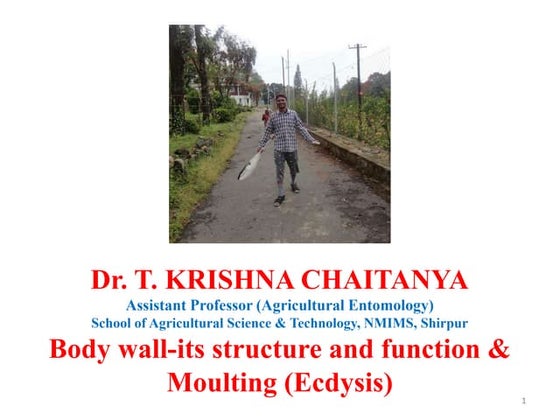 Dr. T. KRISHNA CHAITANYA
Assistant Professor (Agricultural Entomology)
School of Agricultural Science & Technology, NMIMS, Shirpur

Body wall-its structure and function & Moulting (Ecdysis)

1